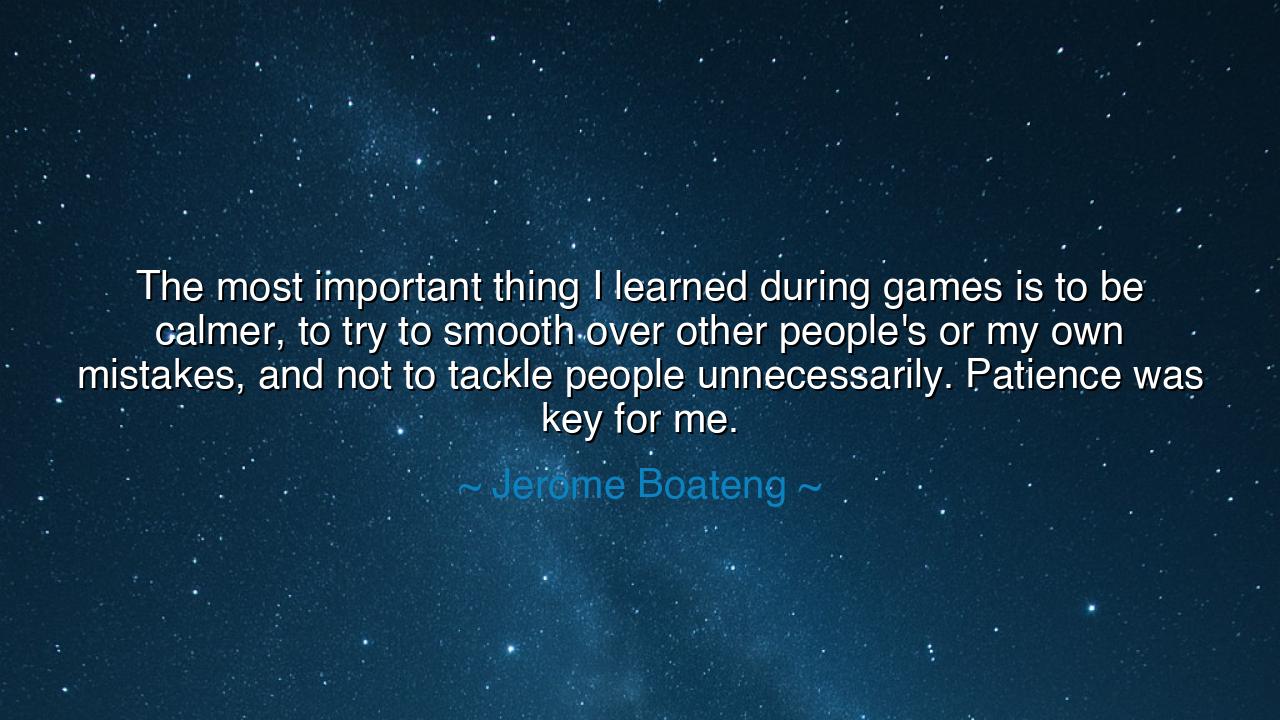 The most important thing I learned during games is to be calmer, to try to smooth over other people's or my own mistakes, and not to tackle people unnecessarily. Patience was key for me.

~ Jerome Boateng ~